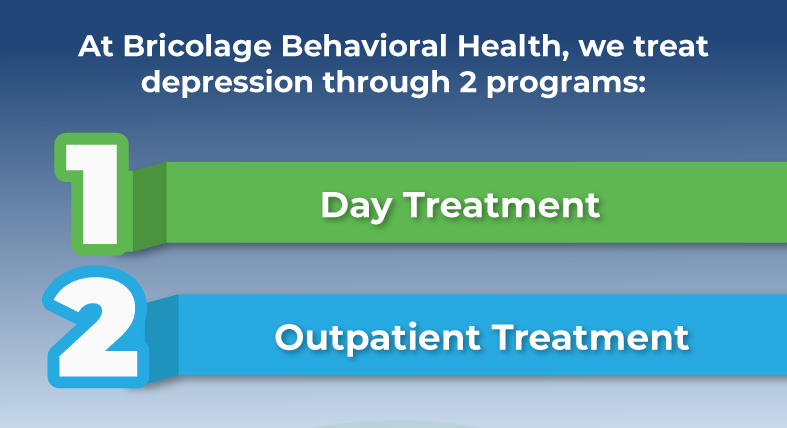 At Bricolage Behavioral Health, we treat depression through 2 programs:

1

Day Treatment

2

Outpatient Treatment